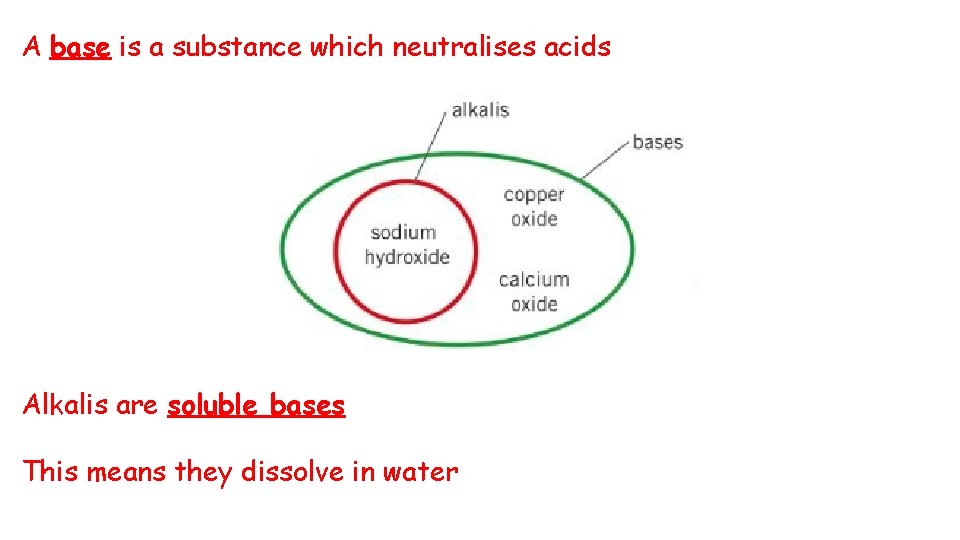 A base is a substance which neutralises acids

alkalis

bases

sodium hydroxide

copper oxide

calcium oxide

Alkalis are soluble bases

This means they dissolve in water